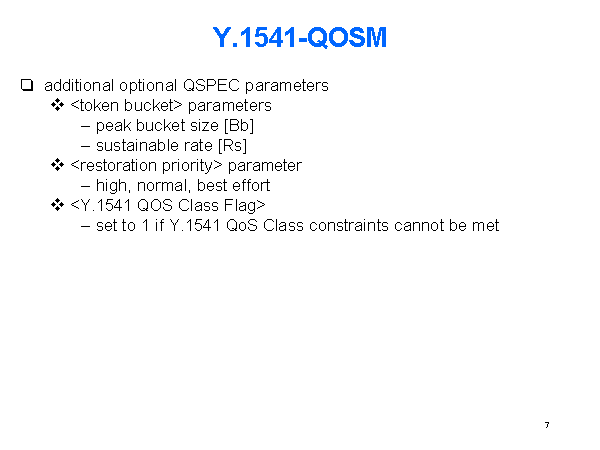 Y.1541-QOSM

❑ additional optional QSPEC parameters

❖ <token bucket> parameters

– peak bucket size [Bb]

– sustainable rate [Rs]

❖ <restoration priority> parameter

– high, normal, best effort

❖ <Y.1541 QOS Class Flag>

– set to 1 if Y.1541 QoS Class constraints cannot be met

7